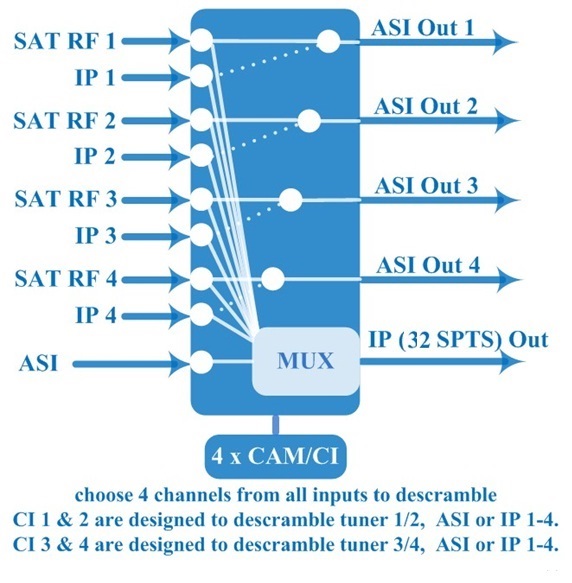 SAT RF 1
IP 1
SAT RF 2
IP 2
SAT RF 3
IP 3
SAT RF 4
IP 4
ASI

ASI Out 1
ASI Out 2
ASI Out 3
ASI Out 4
IP (32 SPTS) Out

MUX

4 x CAM/CI

choose 4 channels from all inputs to descramble
CI 1 & 2 are designed to descramble tuner 1/2, ASI or IP 1-4.
CI 3 & 4 are designed to descramble tuner 3/4, ASI or IP 1-4.